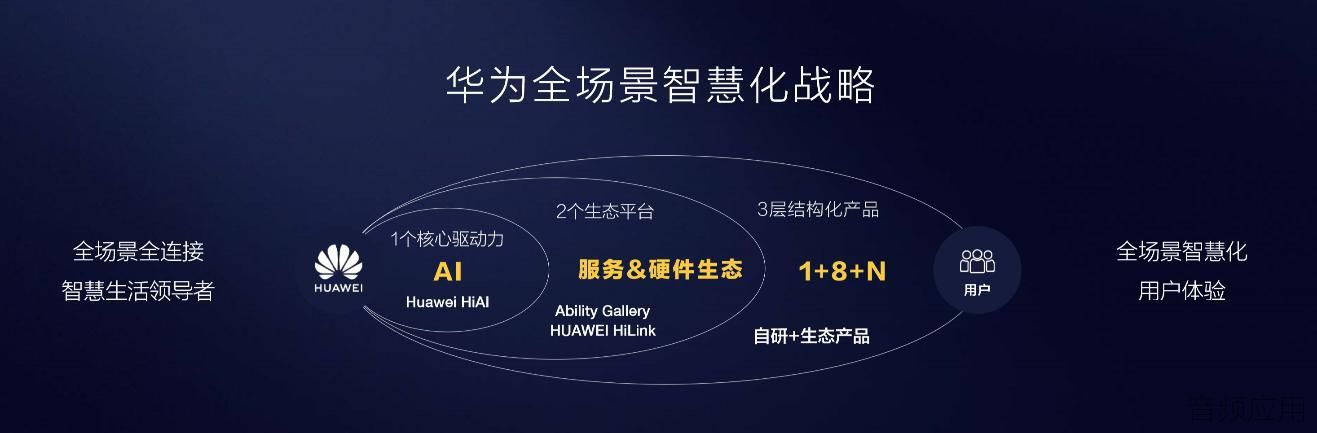 华为全场景智慧化战略

全场景全连接
智慧生活领导者

HUAWEI

1个核心驱动力
AI
Huawei HiAI

2个生态平台
服务&硬件生态
Ability Gallery
HUAWEI HiLink

3层结构化产品
1+8+N
自研+生态产品

用户

全场景智慧化
用户体验

音频应用